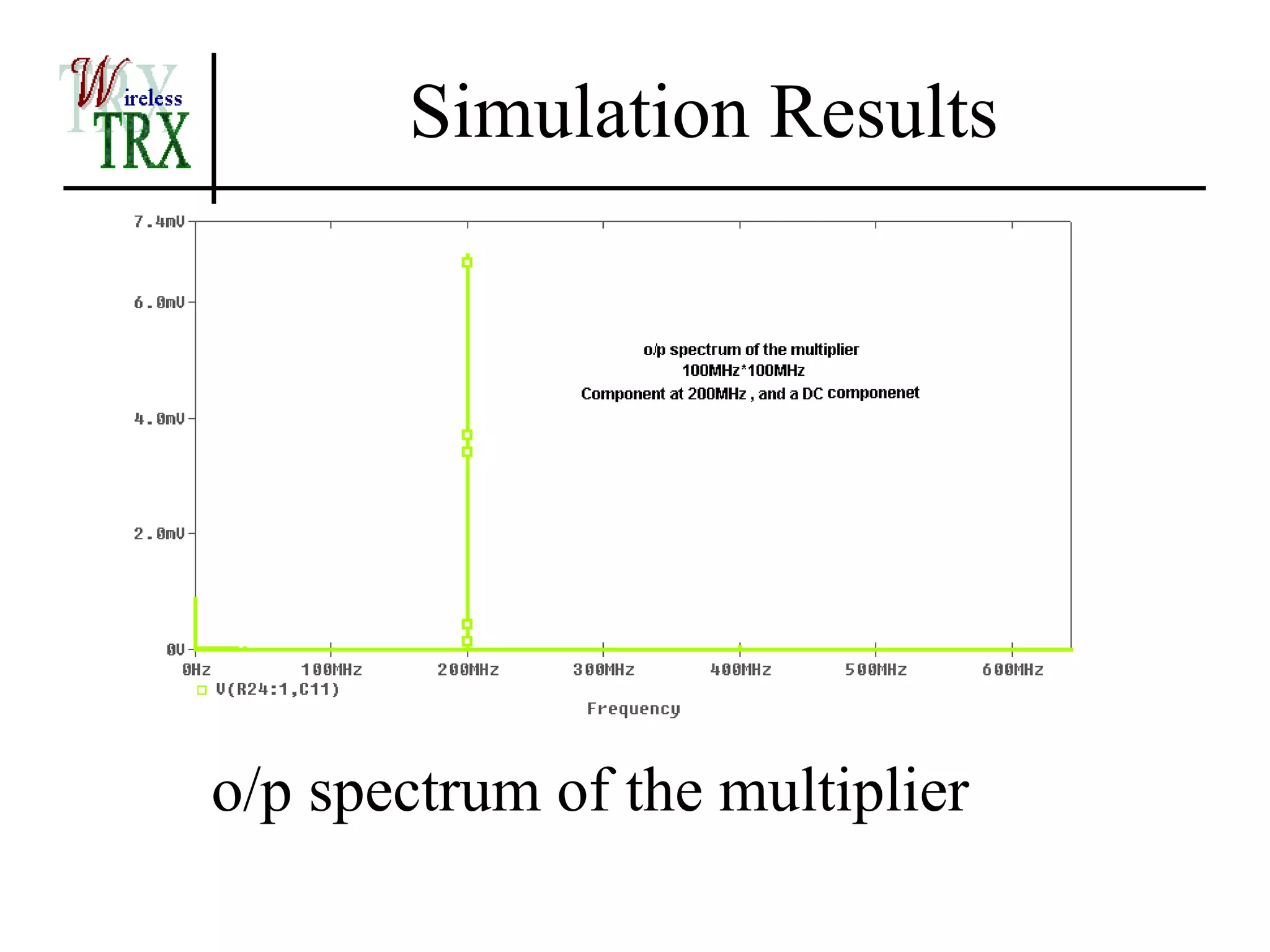 Wireless TRX

Simulation Results

7.4mV
6.0mV
4.0mV
2.0mV
0V

o/p spectrum of the multiplier
100MHz*100MHz
Component at 200MHz , and a DC componenet

0Hz 100MHz 200MHz 300MHz 400MHz 500MHz 600MHz
V(R24:1,C11)
Frequency

o/p spectrum of the multiplier